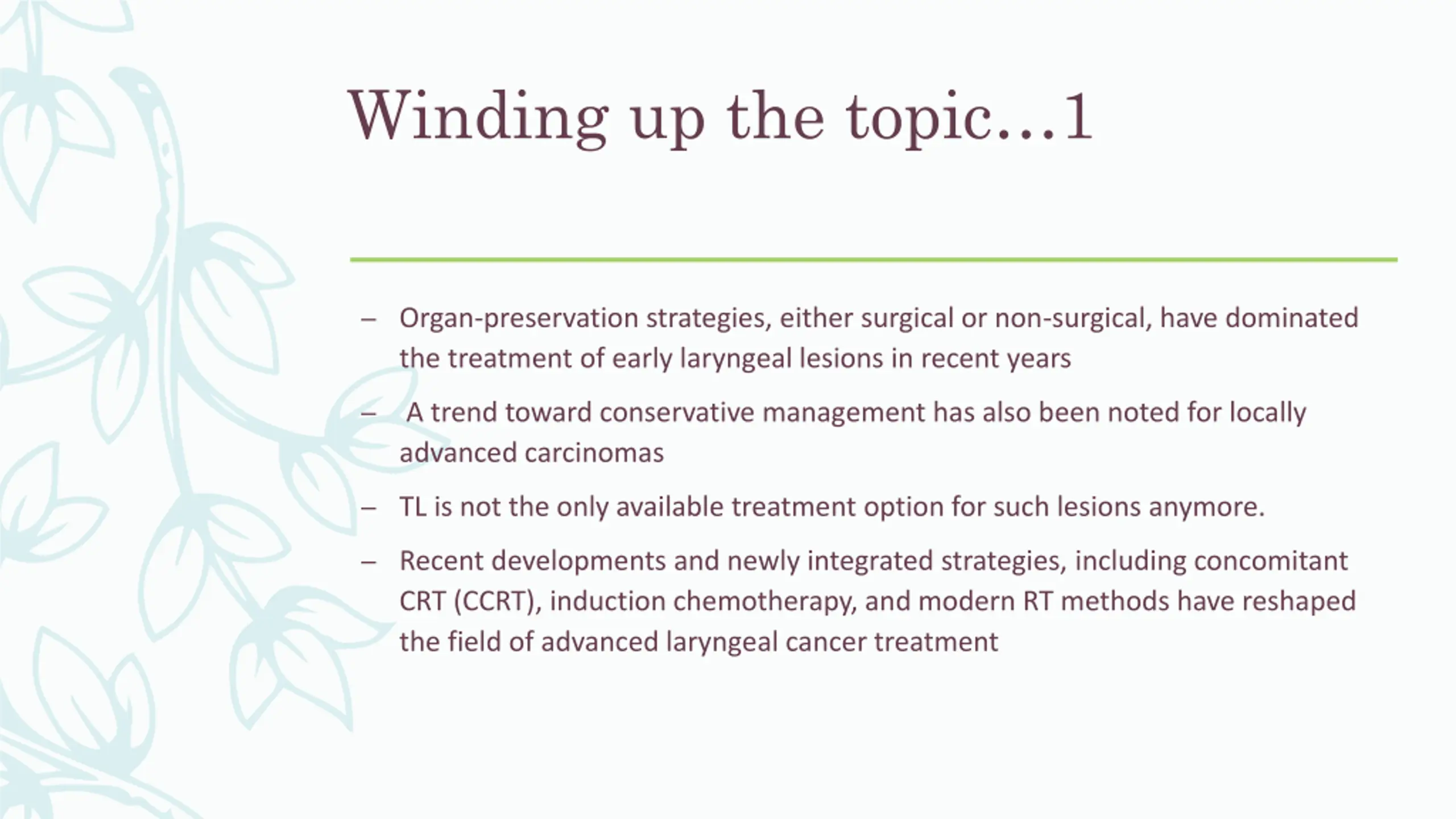 Winding up the topic…1

– Organ-preservation strategies, either surgical or non-surgical, have dominated the treatment of early laryngeal lesions in recent years

– A trend toward conservative management has also been noted for locally advanced carcinomas

– TL is not the only available treatment option for such lesions anymore.

– Recent developments and newly integrated strategies, including concomitant CRT (CCRT), induction chemotherapy, and modern RT methods have reshaped the field of advanced laryngeal cancer treatment